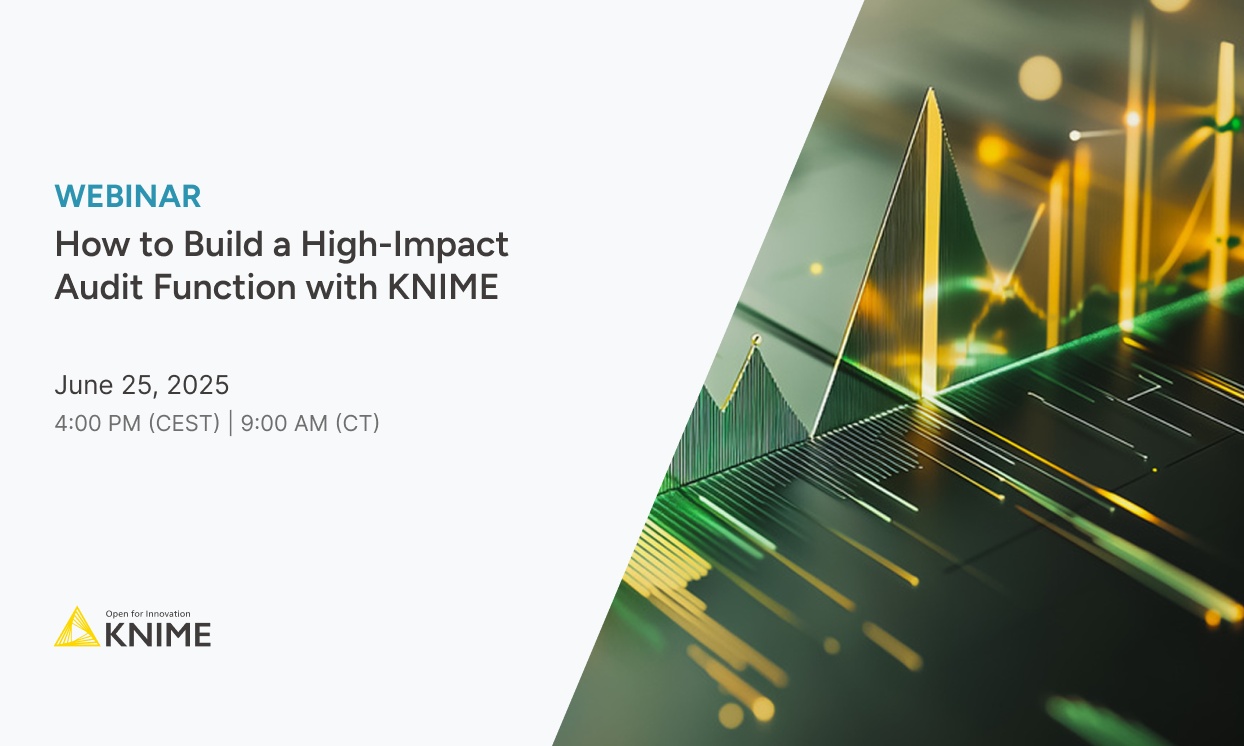 WEBINAR

How to Build a High-Impact Audit Function with KNIME

June 25, 2025

4:00 PM (CEST) | 9:00 AM (CT)

Open for Innovation
KNIME